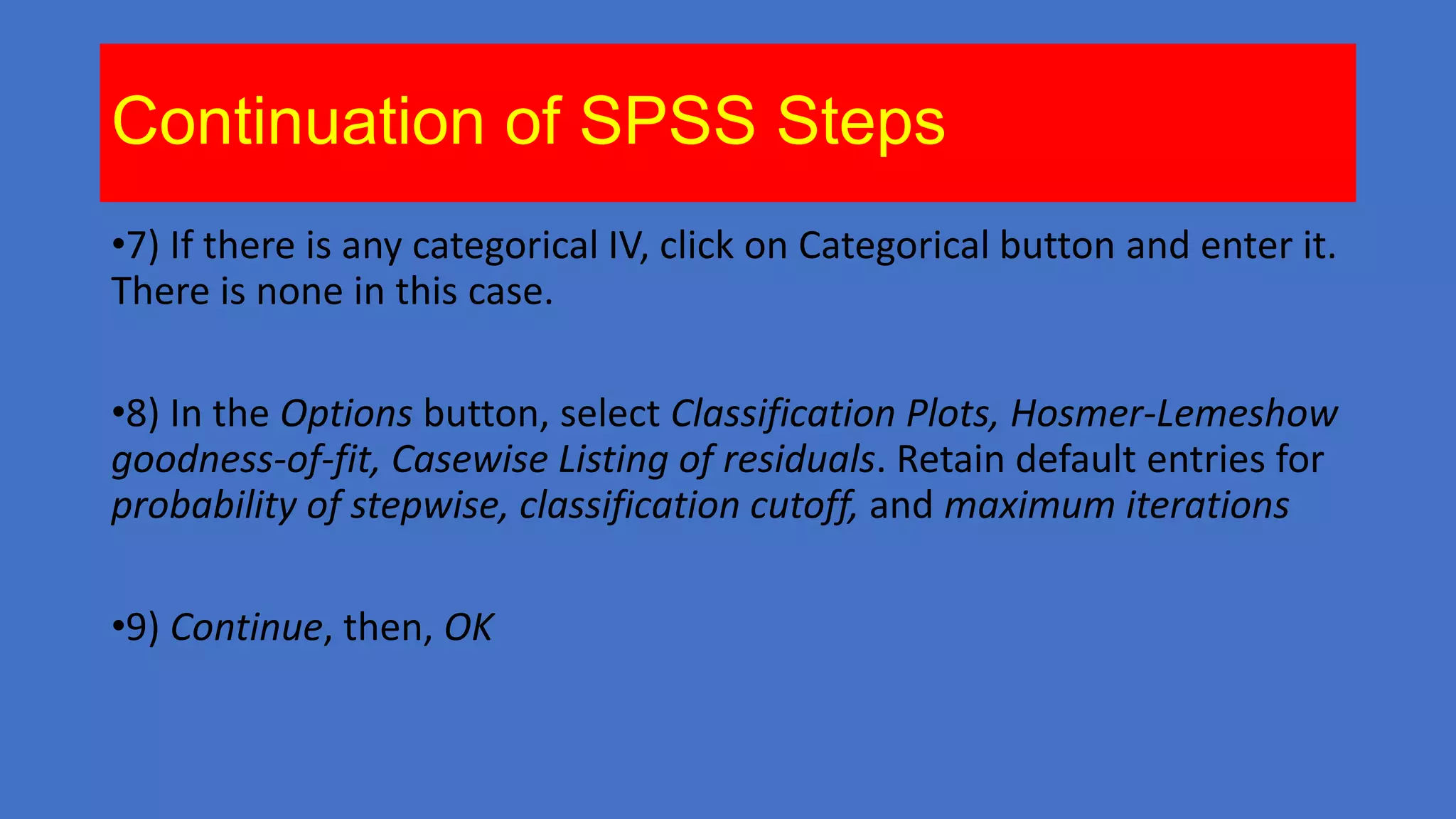 Continuation of SPSS Steps

•7) If there is any categorical IV, click on Categorical button and enter it. There is none in this case.

•8) In the Options button, select Classification Plots, Hosmer-Lemeshow goodness-of-fit, Casewise Listing of residuals. Retain default entries for probability of stepwise, classification cutoff, and maximum iterations

•9) Continue, then, OK